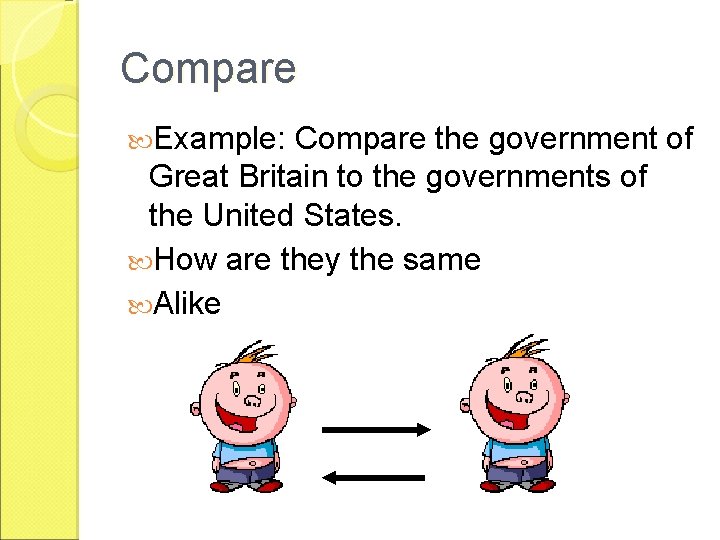 Compare

Example: Compare the government of Great Britain to the governments of the United States.

How are they the same

Alike